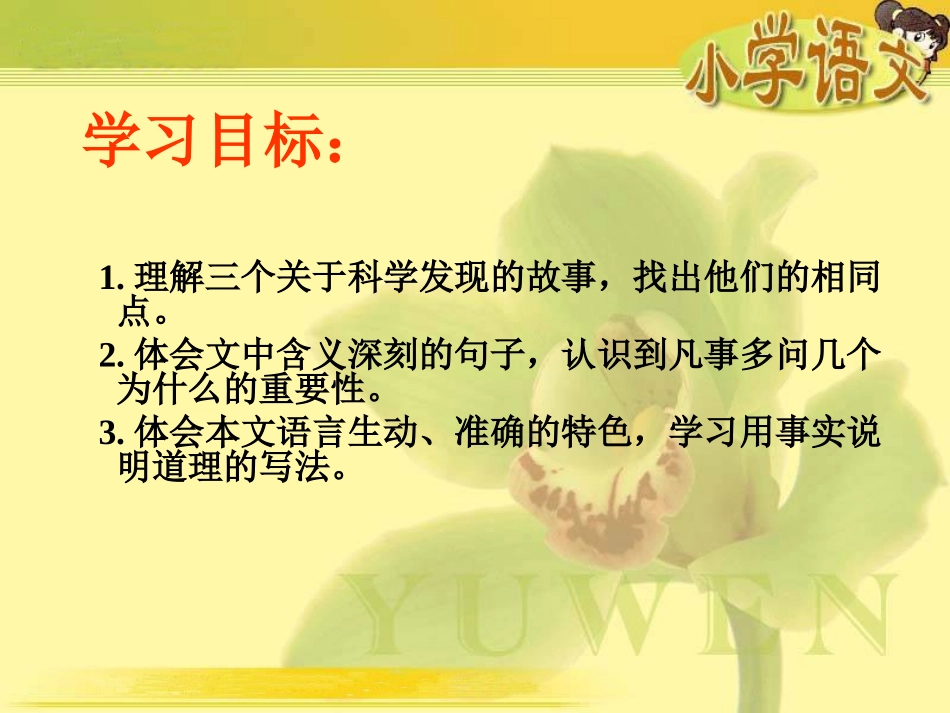 小学语文

学习目标：

1. 理解三个关于科学发现的故事，找出他们的相同点。
2. 体会文中含义深刻的句子，认识到凡事多问几个为什么的重要性。
3. 体会本文语言生动、准确的特色，学习用事实说明道理的写法。

YUWEN